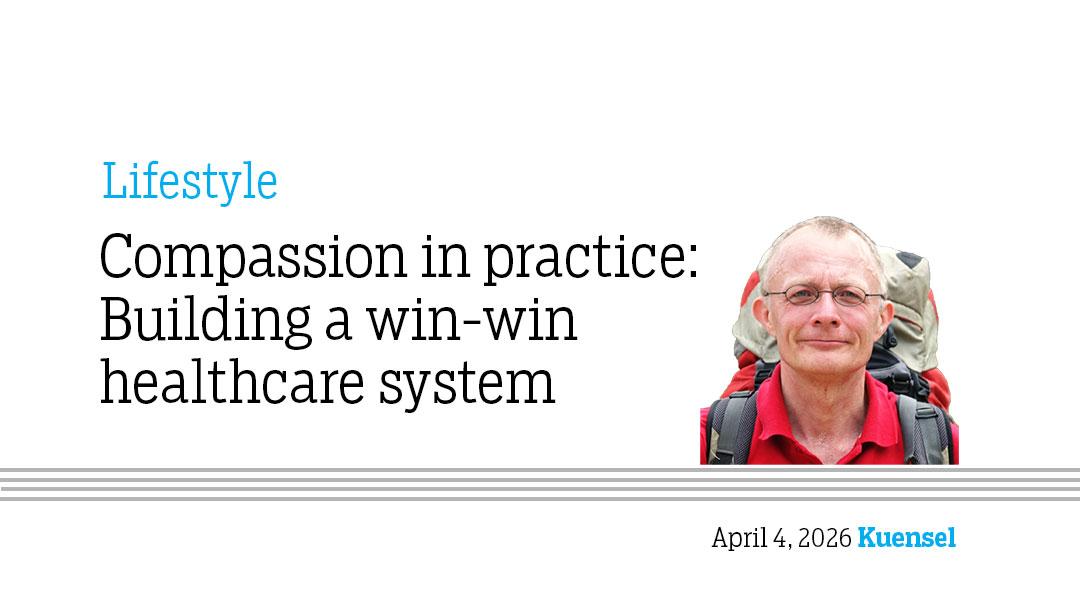 Lifestyle

Compassion in practice: Building a win-win healthcare system

April 4, 2026 Kuensel